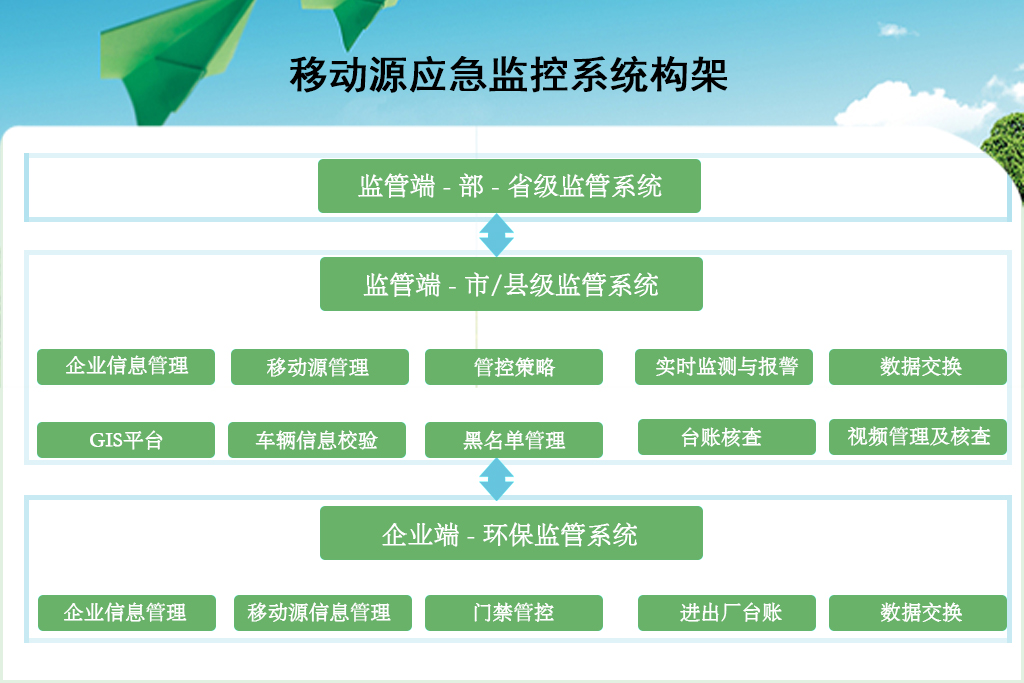 移动源应急监控系统构架

监管端 - 部 - 省级监管系统

监管端 - 市/县级监管系统

企业信息管理
移动源管理
管控策略
实时监测与报警
数据交换

GIS平台
车辆信息校验
黑名单管理
台账核查
视频管理及核查

企业端 - 环保监管系统

企业信息管理
移动源信息管理
门禁管控
进出厂台账
数据交换